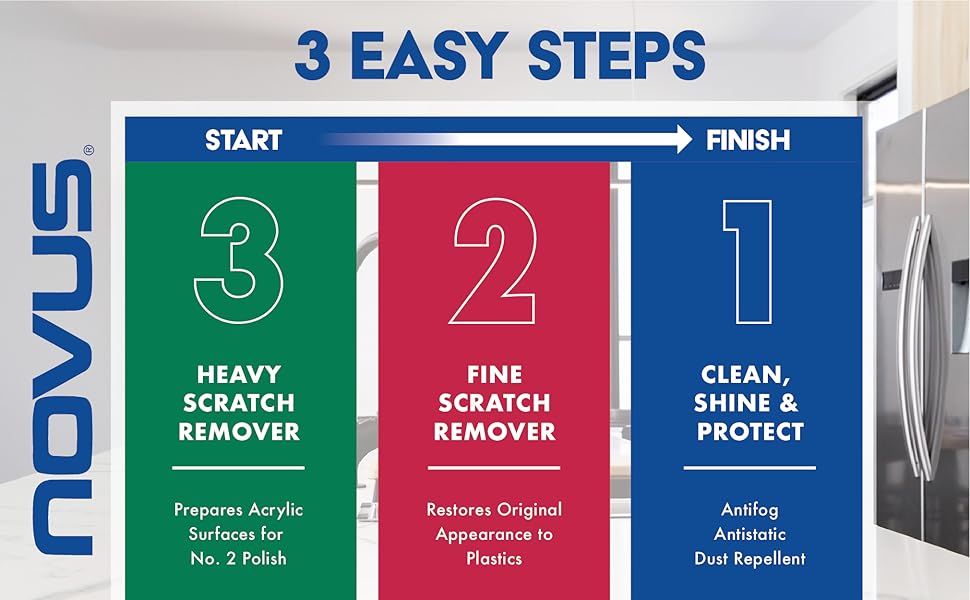 3 EASY STEPS

NOVUS®

START

FINISH

3

HEAVY SCRATCH REMOVER

Prepares Acrylic Surfaces for No. 2 Polish

2

FINE SCRATCH REMOVER

Restores Original Appearance to Plastics

1

CLEAN, SHINE & PROTECT

Antifog
Antistatic
Dust Repellent